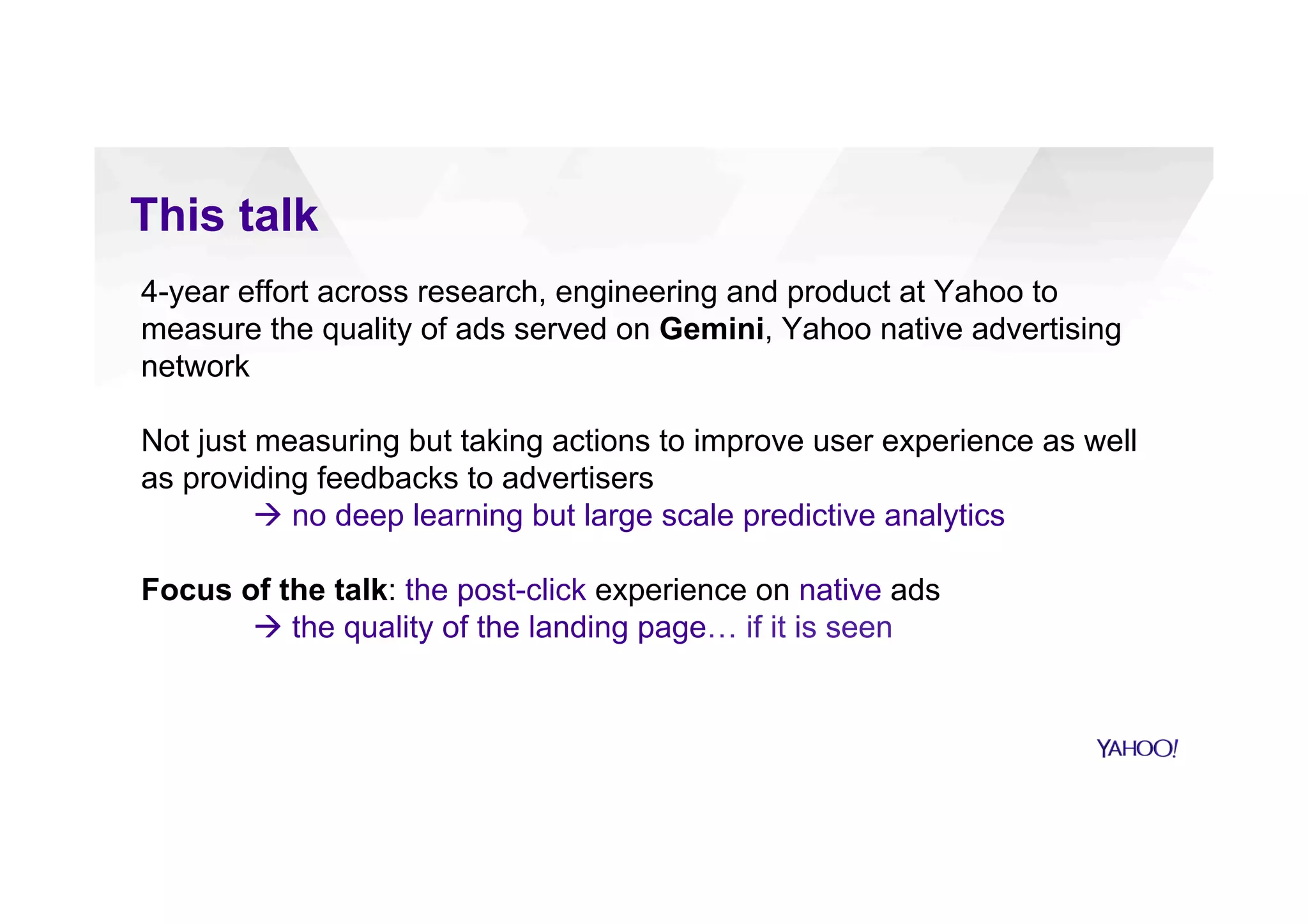 This talk

4-year effort across research, engineering and product at Yahoo to measure the quality of ads served on Gemini, Yahoo native advertising network

Not just measuring but taking actions to improve user experience as well as providing feedbacks to advertisers
→ no deep learning but large scale predictive analytics

Focus of the talk: the post-click experience on native ads
→ the quality of the landing page… if it is seen

YAHOO!